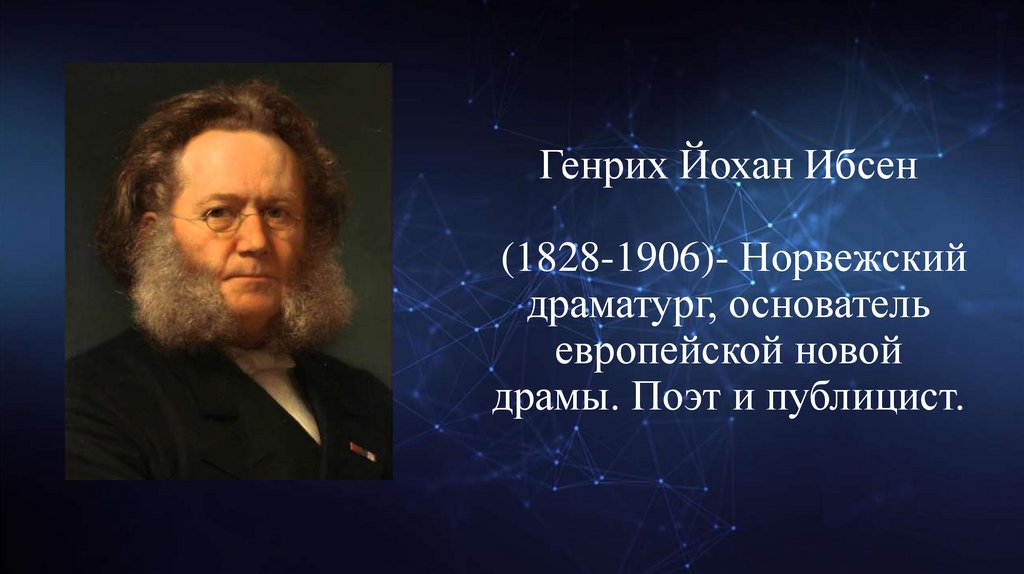 Генрих Йохан Ибсен

(1828-1906)- Норвежский драматург, основатель европейской новой драмы. Поэт и публицист.